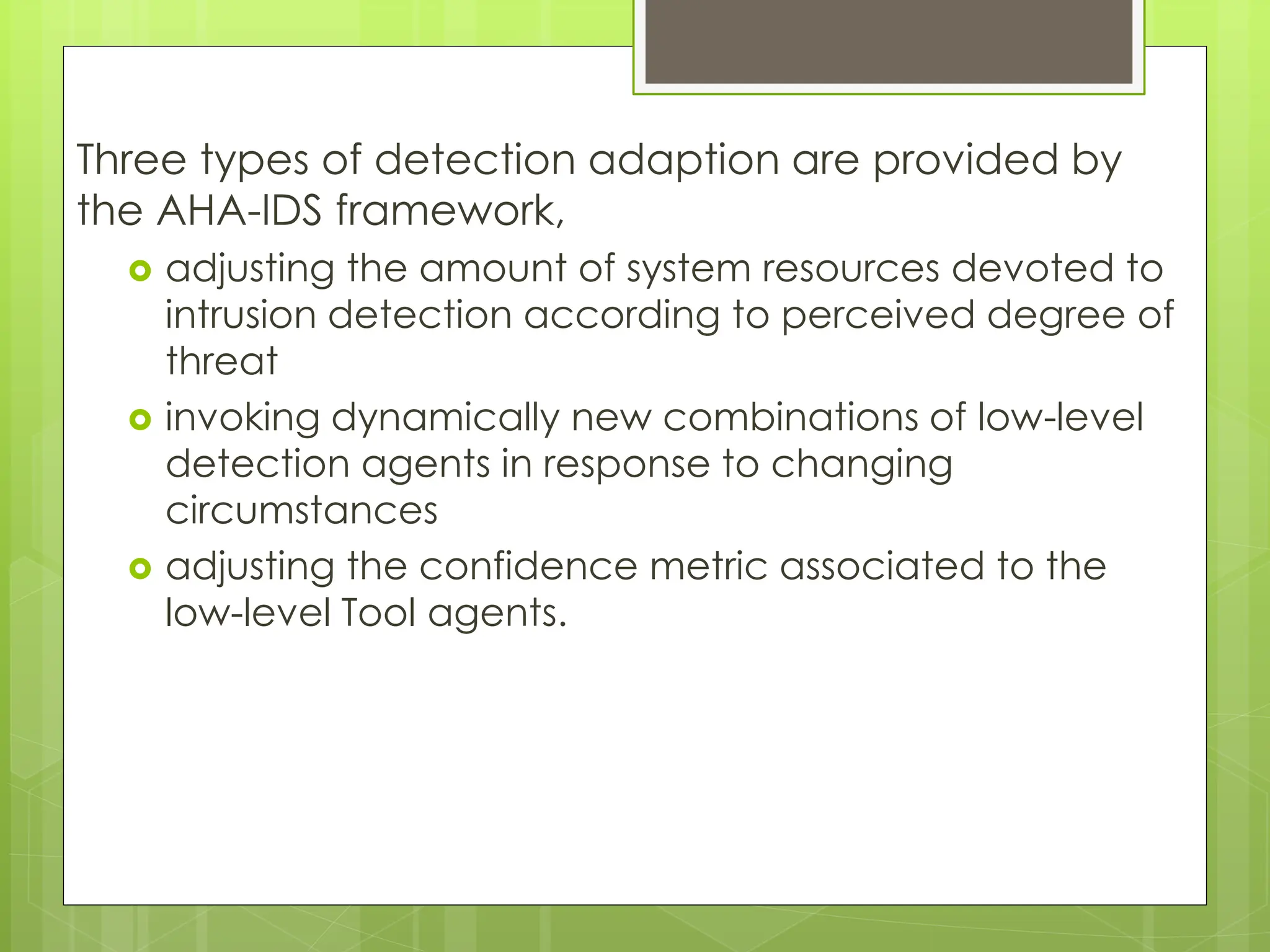 Three types of detection adaption are provided by the AHA-IDS framework,

adjusting the amount of system resources devoted to intrusion detection according to perceived degree of threat

invoking dynamically new combinations of low-level detection agents in response to changing circumstances

adjusting the confidence metric associated to the low-level Tool agents.